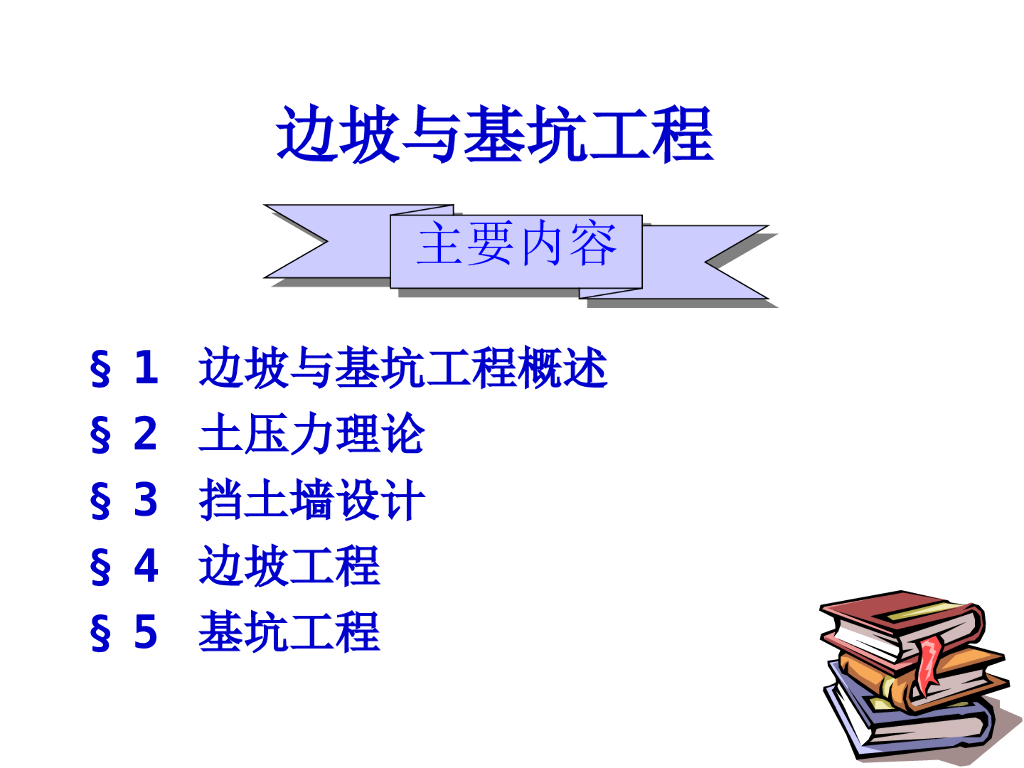 边坡与基坑工程

主要内容

§ 1 边坡与基坑工程概述
§ 2 土压力理论
§ 3 挡土墙设计
§ 4 边坡工程
§ 5 基坑工程